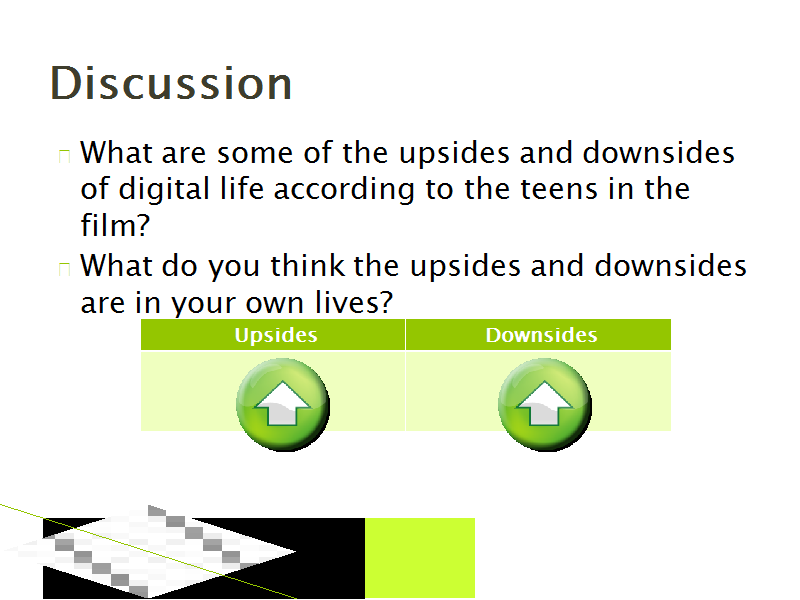 Discussion

What are some of the upsides and downsides of digital life according to the teens in the film?

What do you think the upsides and downsides are in your own lives?

| Upsides | Downsides |
|---|---|
| | |